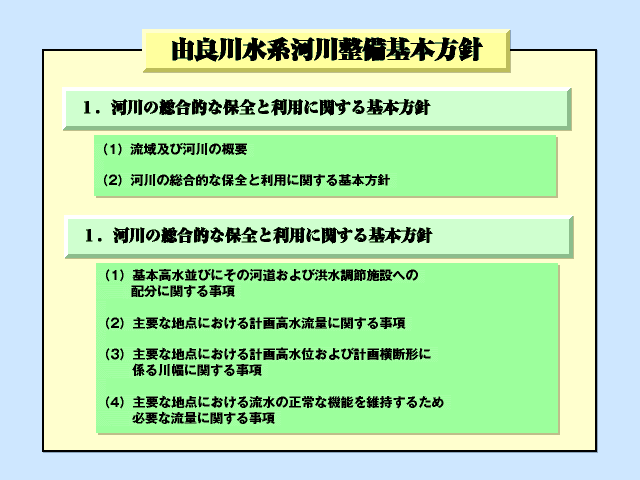 由良川水系河川整備基本方針

1．河川の総合的な保全と利用に関する基本方針

（1）流域及び河川の概要

（2）河川の総合的な保全と利用に関する基本方針

1．河川の総合的な保全と利用に関する基本方針

（1）基本高水並びにその河道および洪水調節施設への配分に関する事項

（2）主要な地点における計画高水流量に関する事項

（3）主要な地点における計画高水位および計画横断形に係る川幅に関する事項

（4）主要な地点における流水の正常な機能を維持するため必要な流量に関する事項